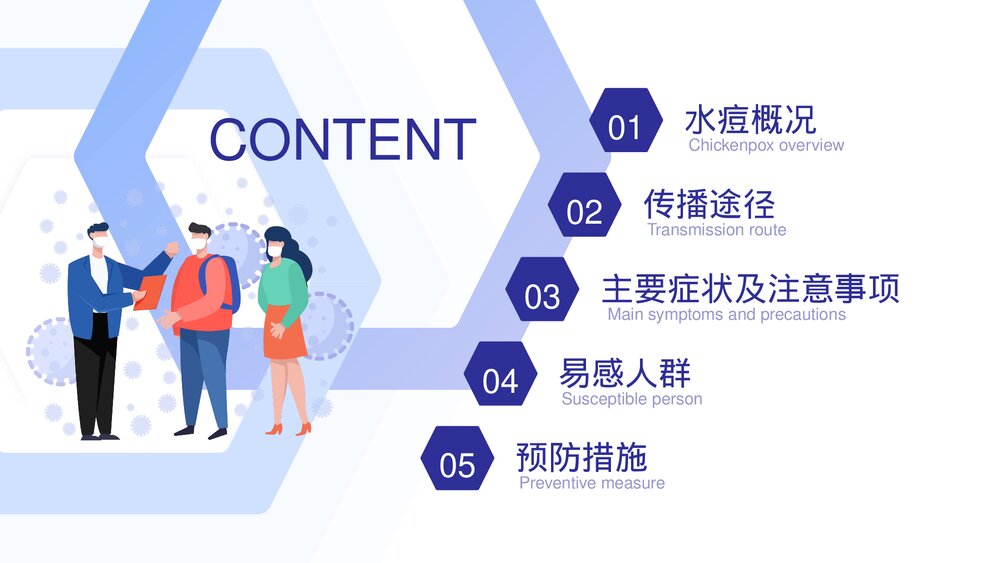 CONTENT

01 水痘概况
Chickenpox overview

02 传播途径
Transmission route

03 主要症状及注意事项
Main symptoms and precautions

04 易感人群
Susceptible person

05 预防措施
Preventive measure